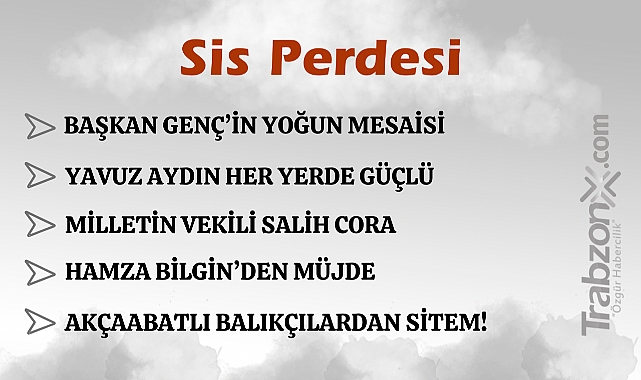 Sis Perdesi

BAŞKAN GENÇ'İN YOĞUN MESAİSİ

YAVUZ AYDIN HER YERDE GÜÇLÜ

MİLLETİN VEKİLİ SALİH CORA

HAMZA BİLGİN'DEN MÜJDE

AKÇAABATLI BALIKÇILARDAN SİTEM!

TrabzonX.com
"Özgür Habercilik"